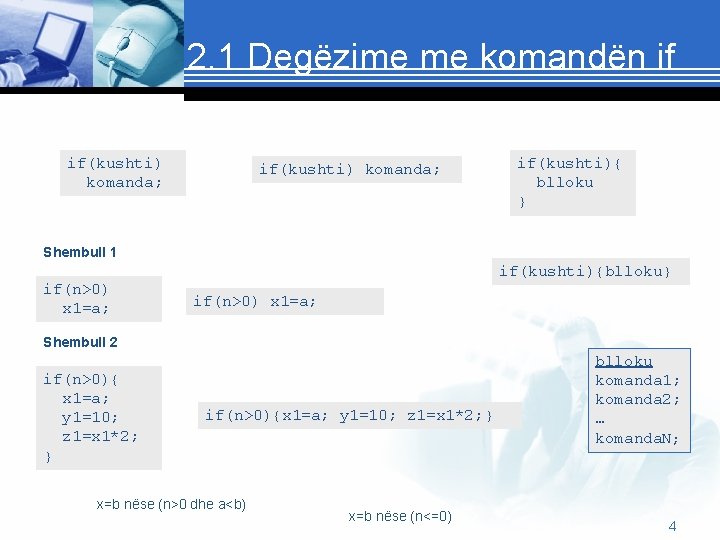 2.1 Degëzime me komandën if

if(kushti)
  komanda;

if(kushti) komanda;

if(kushti){
  blloku
}

Shembull 1

if(kushti){blloku}

if(n>0)
  x1=a;

if(n>0) x1=a;

Shembull 2

if(n>0){
  x1=a;
  y1=10;
  z1=x1*2;
}

if(n>0){x1=a; y1=10; z1=x1*2;}

blloku
komanda1;
komanda2;
…
komandaN;

x=b nëse (n>0 dhe a<b)

x=b nëse (n<=0)

4